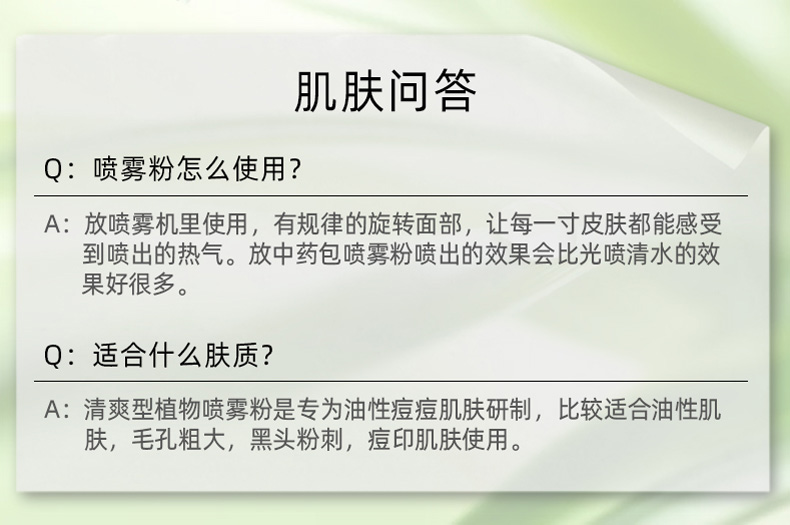 肌肤问答

Q：喷雾粉怎么使用？

A：放喷雾机里使用，有规律的旋转面部，让每一寸皮肤都能感受到喷出的热气。放中药包喷雾粉喷出的效果会比光喷清水的效果好很多。

Q：适合什么肤质？

A：清爽型植物喷雾粉是专为油性痘痘肌肤研制，比较适合油性肌肤，毛孔粗大，黑头粉刺，痘印肌肤使用。